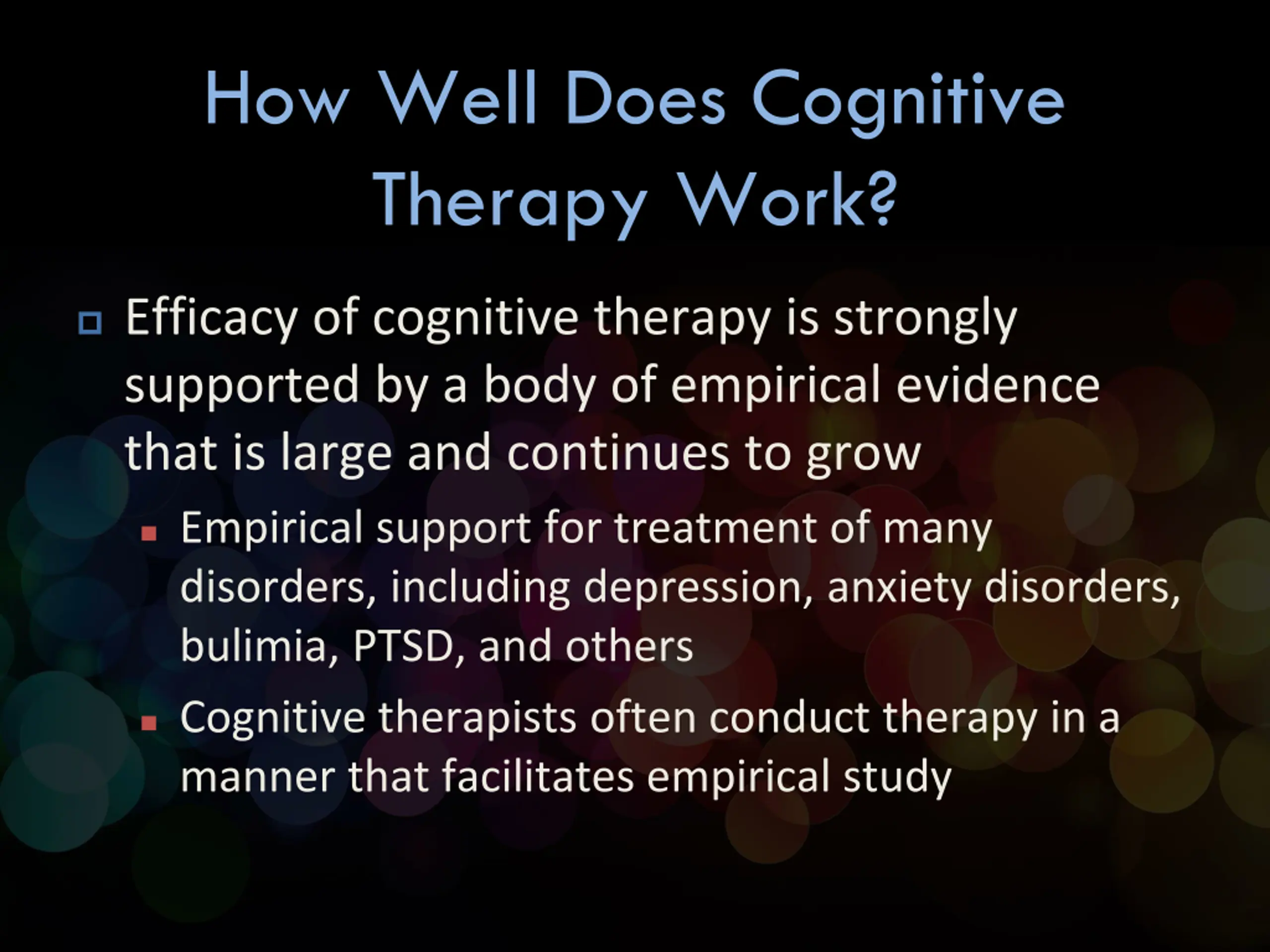 How Well Does Cognitive Therapy Work?

Efficacy of cognitive therapy is strongly supported by a body of empirical evidence that is large and continues to grow

Empirical support for treatment of many disorders, including depression, anxiety disorders, bulimia, PTSD, and others

Cognitive therapists often conduct therapy in a manner that facilitates empirical study